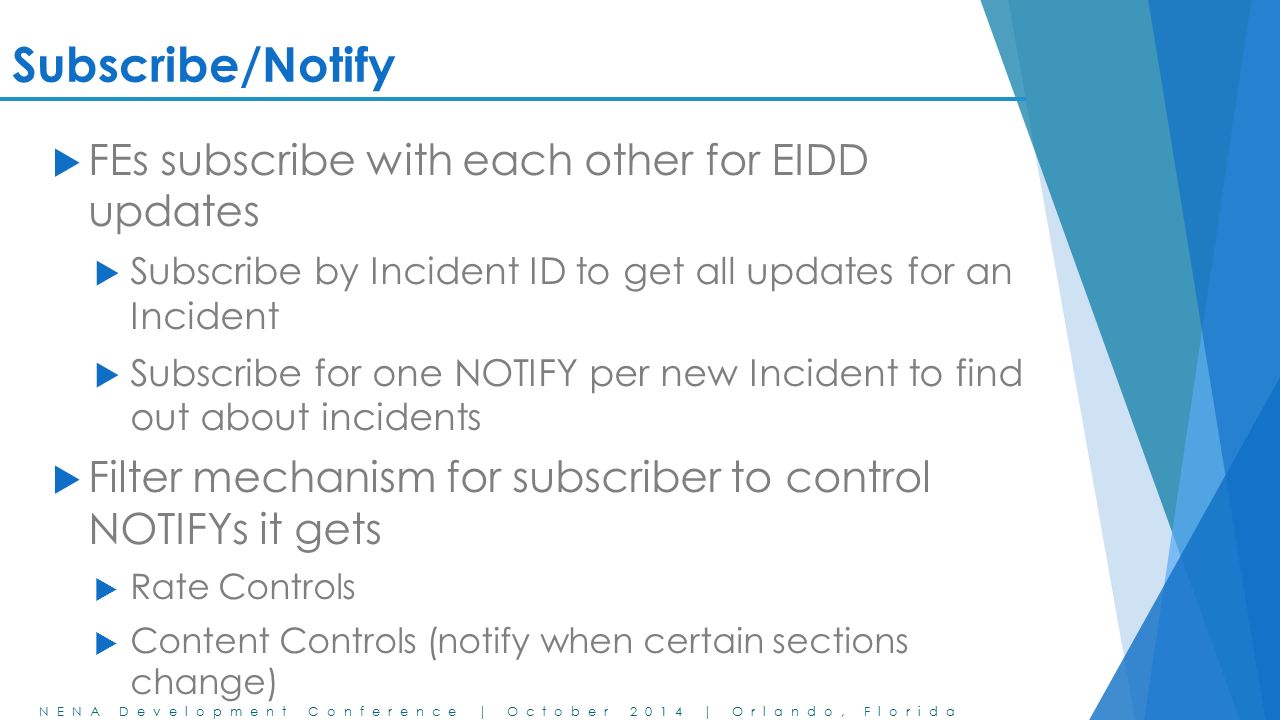 Subscribe/Notify

FEs subscribe with each other for EIDD updates

Subscribe by Incident ID to get all updates for an Incident

Subscribe for one NOTIFY per new Incident to find out about incidents

Filter mechanism for subscriber to control NOTIFYs it gets

Rate Controls

Content Controls (notify when certain sections change)

NENA Development Conference | October 2014 | Orlando, Florida